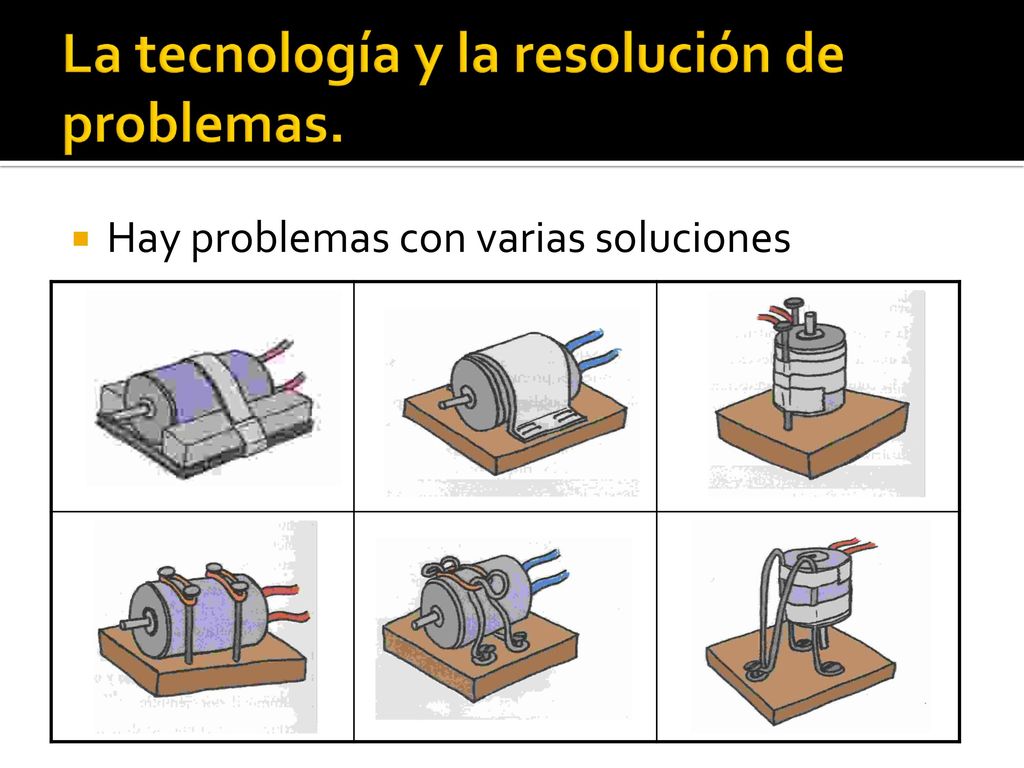 La tecnología y la resolución de problemas.

Hay problemas con varias soluciones